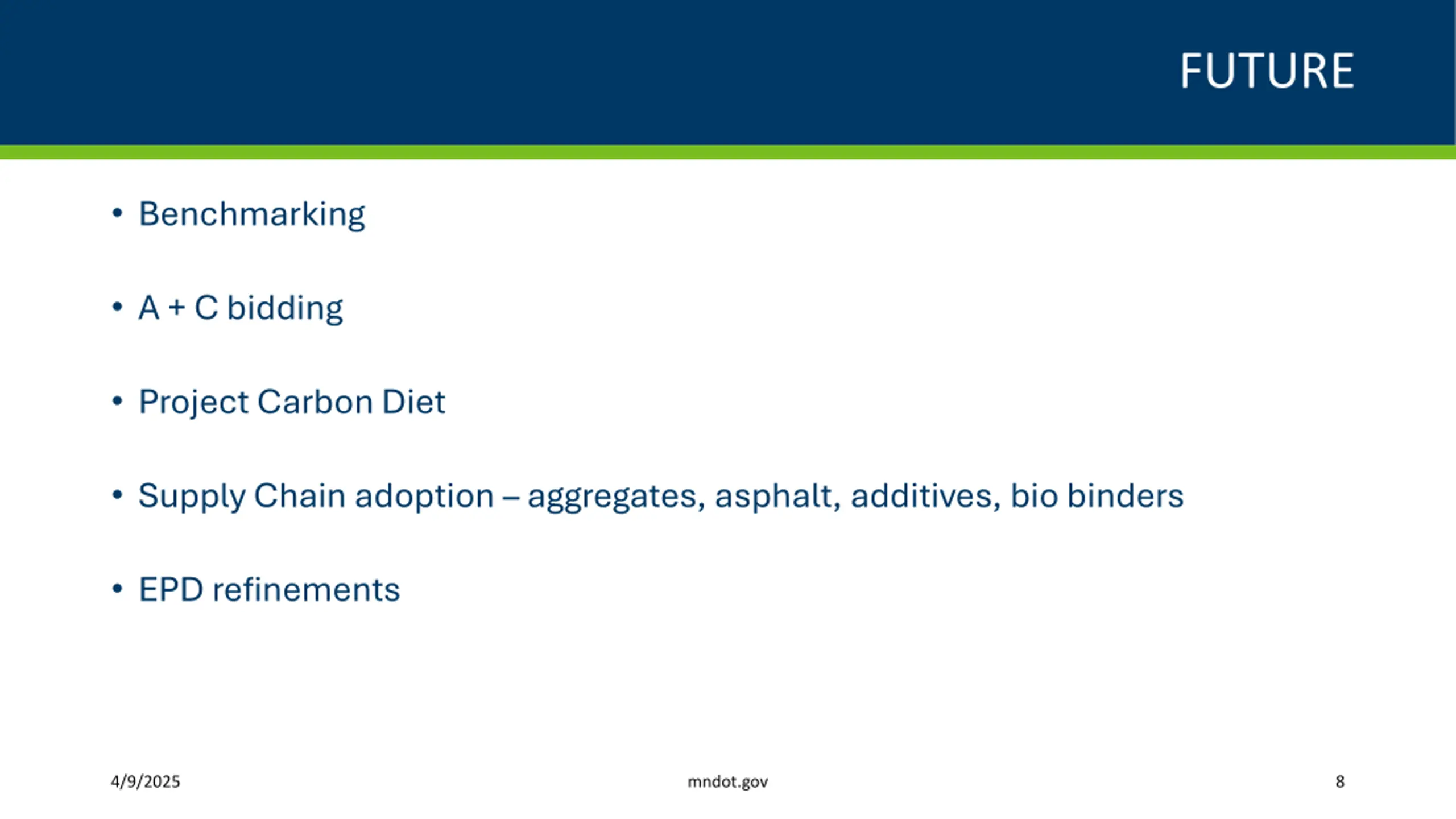 FUTURE

• Benchmarking

• A + C bidding

• Project Carbon Diet

• Supply Chain adoption – aggregates, asphalt, additives, bio binders

• EPD refinements

4/9/2025

mndot.gov

8